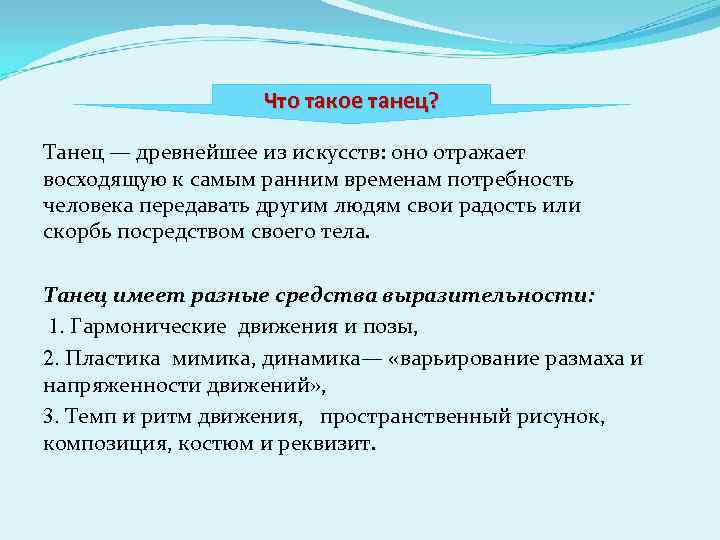 Что такое танец?

Танец — древнейшее из искусств: оно отражает восходящую к самым ранним временам потребность человека передавать другим людям свои радость или скорбь посредством своего тела.

Танец имеет разные средства выразительности:

1. Гармонические движения и позы,

2. Пластика мимика, динамика— «варьирование размаха и напряженности движений»,

3. Темп и ритм движения, пространственный рисунок, композиция, костюм и реквизит.